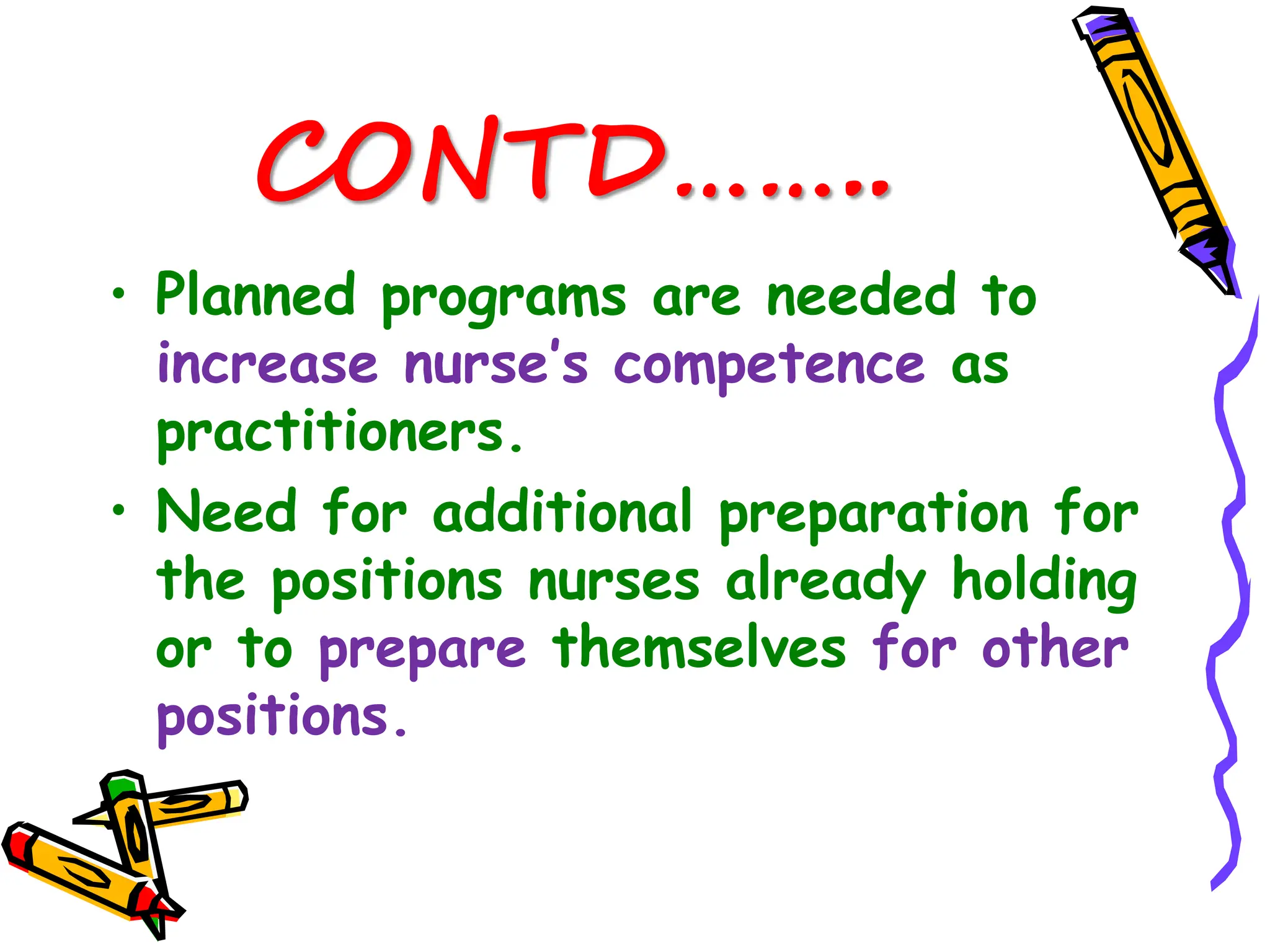 CONTD……..

• Planned programs are needed to increase nurse's competence as practitioners.
• Need for additional preparation for the positions nurses already holding or to prepare themselves for other positions.